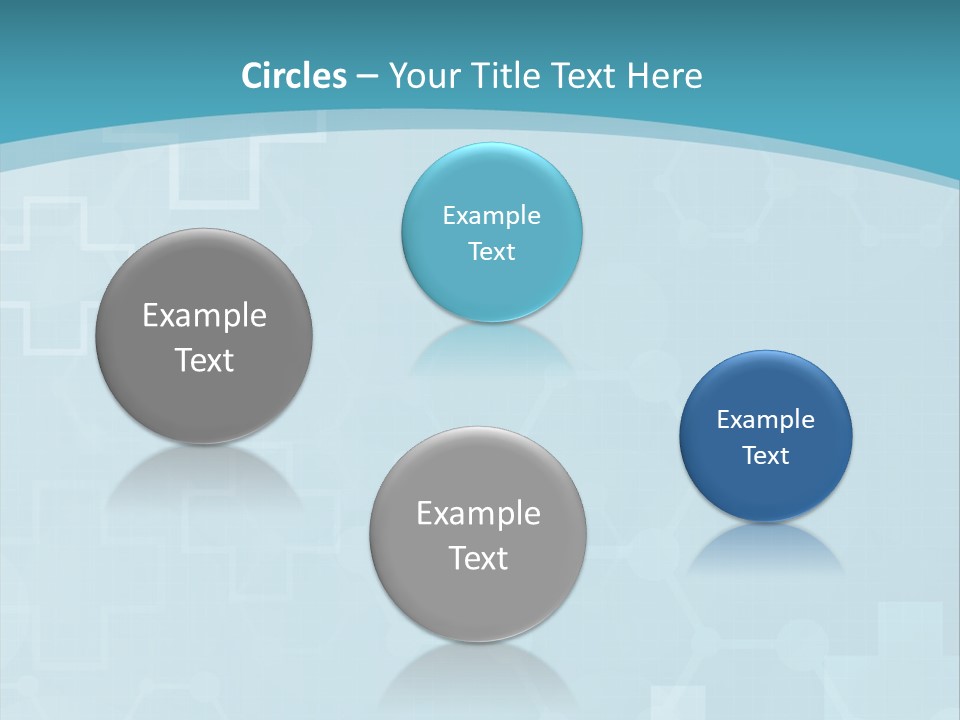 Circles – Your Title Text Here

Example Text

Example Text

Example Text

Example Text